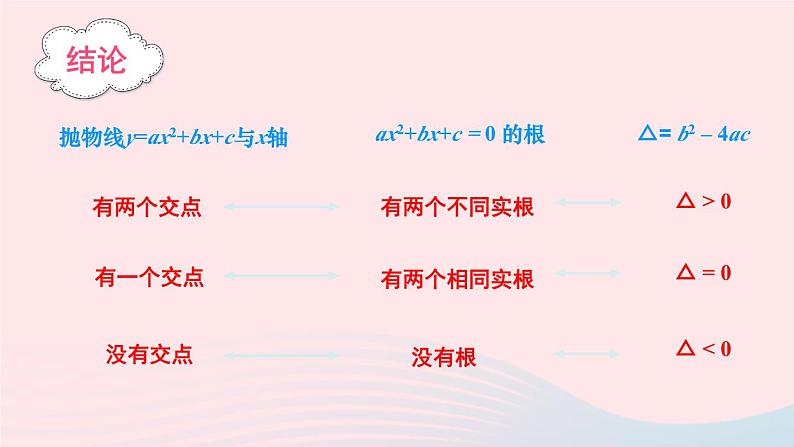 结论

抛物线$y=ax^2+bx+c$与$x$轴

$ax^2+bx+c=0$ 的根

$\triangle = b^2-4ac$

有两个交点

有两个不同实根

$\triangle > 0$

有一个交点

有两个相同实根

$\triangle = 0$

没有交点

没有根

$\triangle < 0$